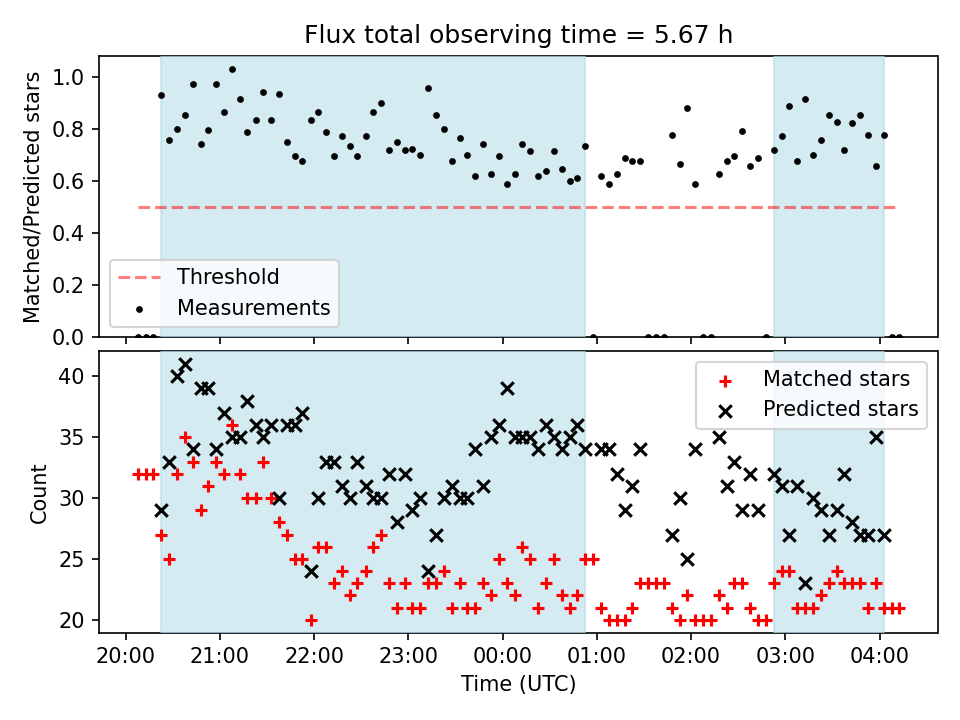 Flux total observing time = 5.67 h

Matched/Predicted stars

1.0
0.8
0.6
0.4
0.2
0.0

Threshold
Measurements

Count

40
35
30
25
20

Matched stars
Predicted stars

20:00 21:00 22:00 23:00 00:00 01:00 02:00 03:00 04:00

Time (UTC)